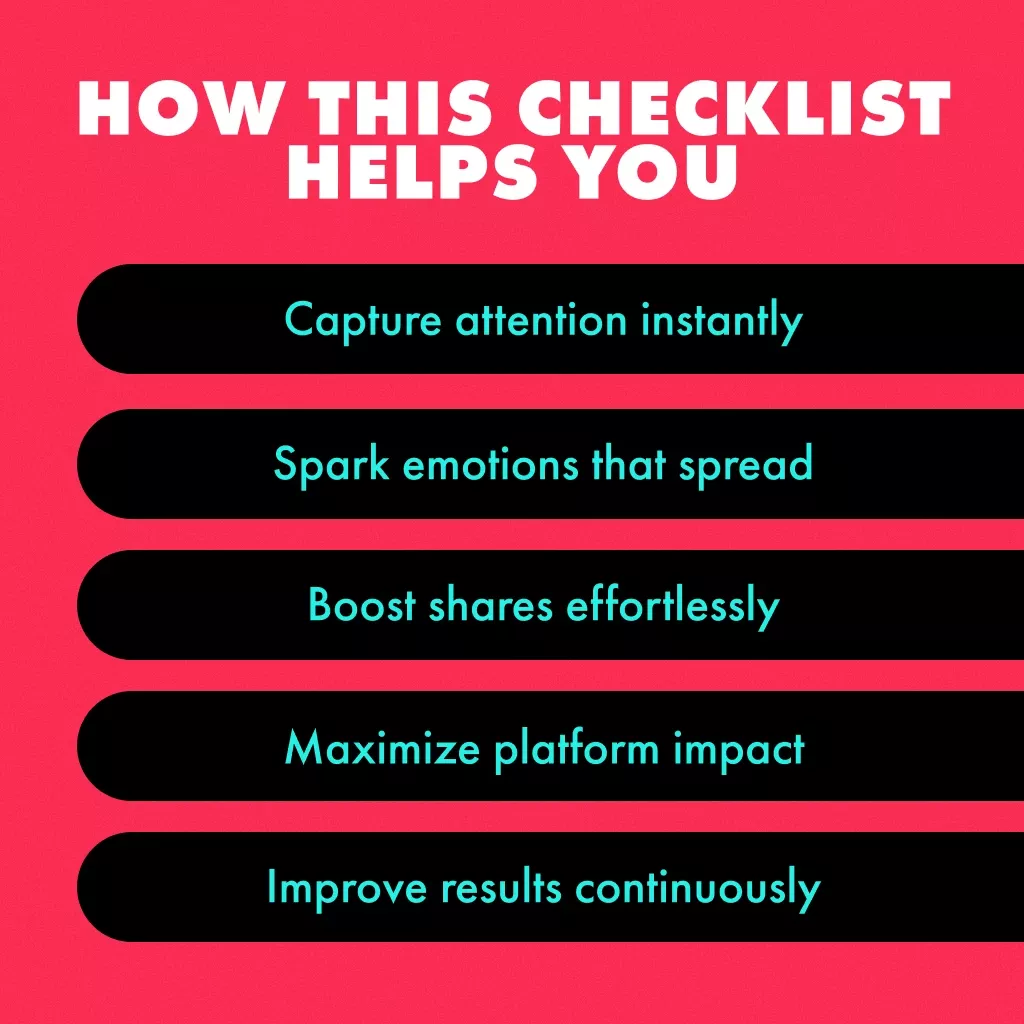 HOW THIS CHECKLIST HELPS YOU

Capture attention instantly

Spark emotions that spread

Boost shares effortlessly

Maximize platform impact

Improve results continuously